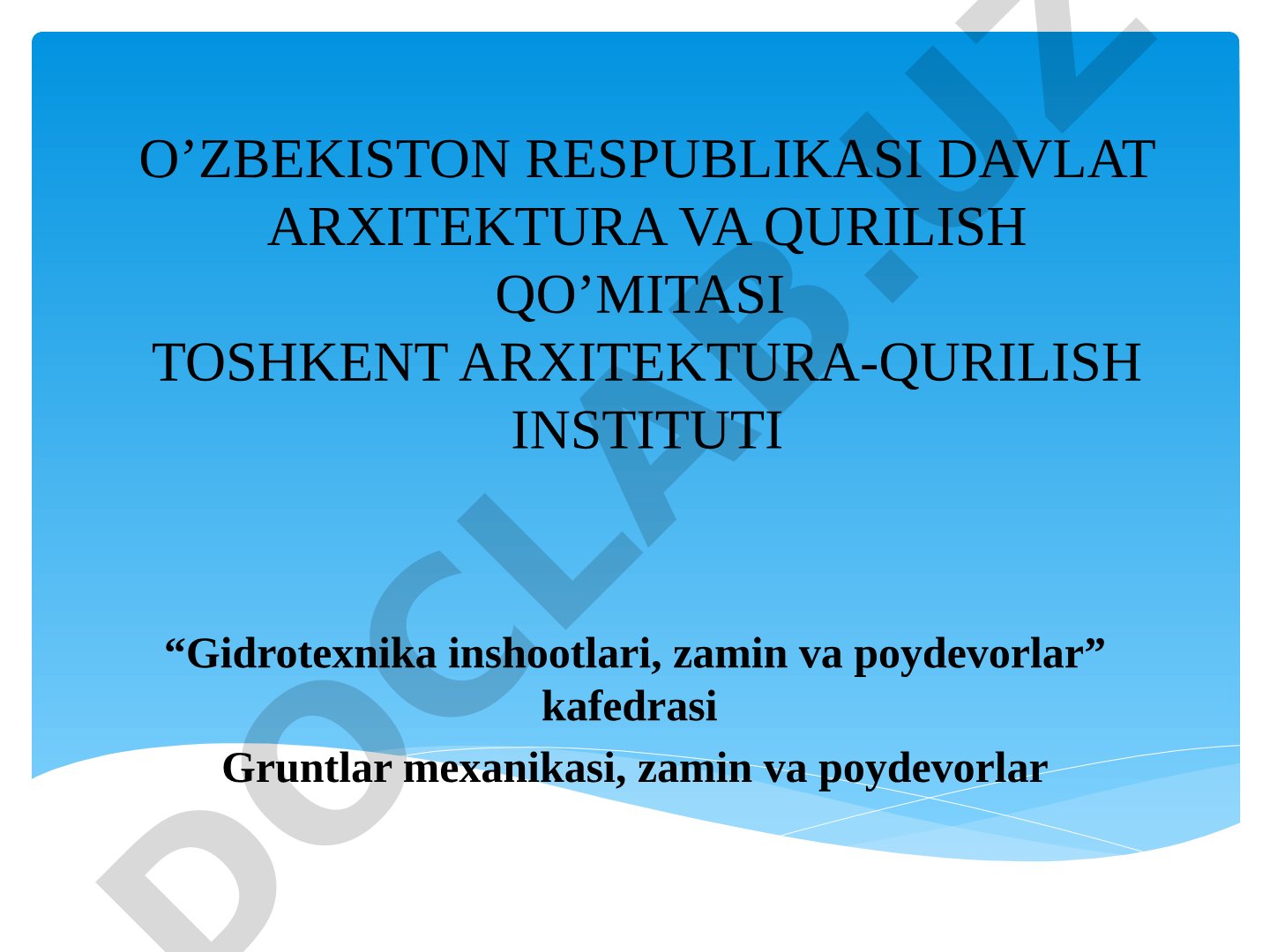 O’ZBEKISTON RESPUBLIKASI DAVLAT ARXITEKTURA VA QURILISH QO’MITASI
TOSHKENT ARXITEKTURA-QURILISH INSTITUTI

“Gidrotexnika inshootlari, zamin va poydevorlar” kafedrasi

Gruntlar mexanikasi, zamin va poydevorlar

DOCLAB.UZ